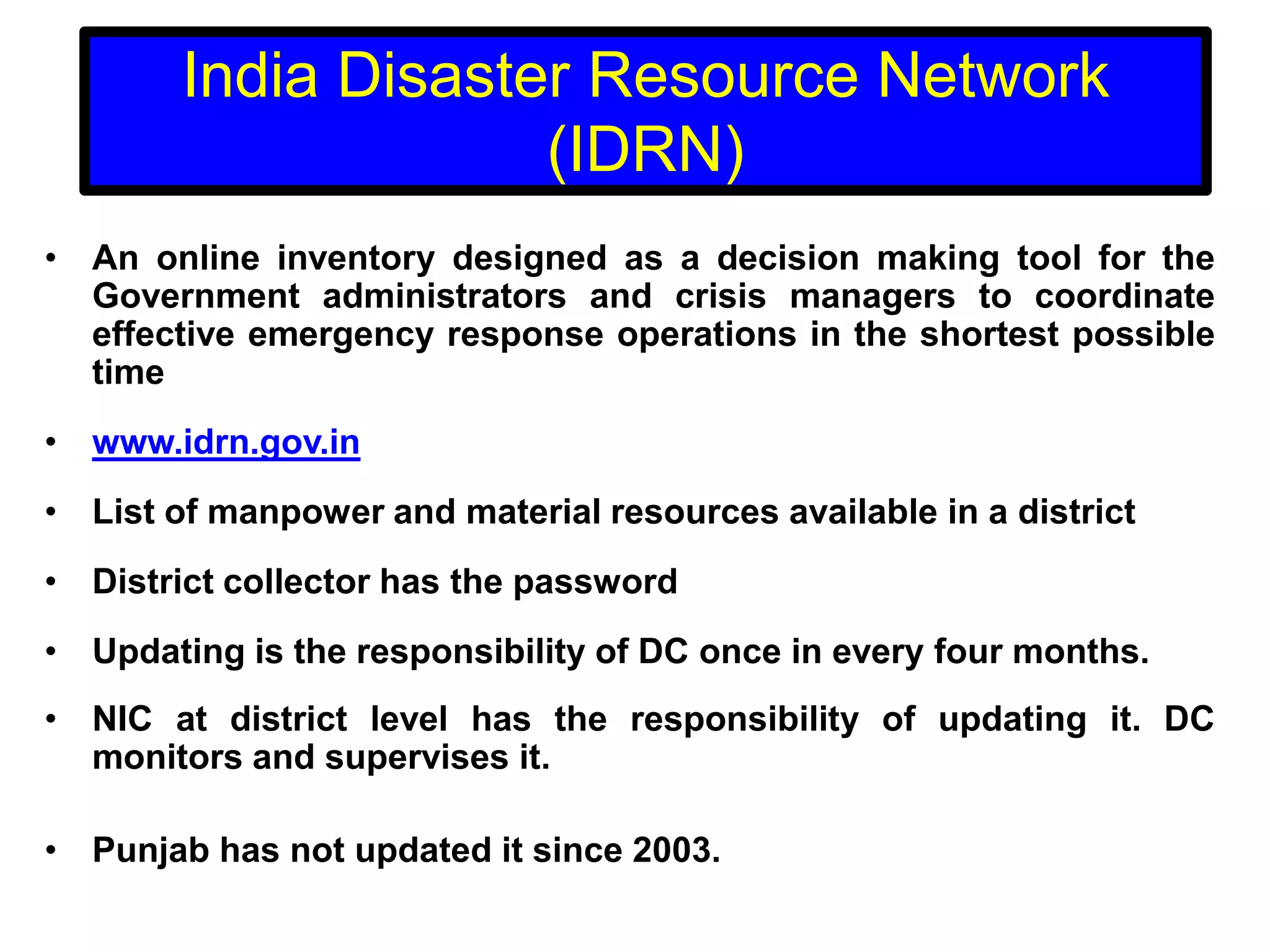 India Disaster Resource Network (IDRN)

• An online inventory designed as a decision making tool for the Government administrators and crisis managers to coordinate effective emergency response operations in the shortest possible time

• www.idrn.gov.in

• List of manpower and material resources available in a district

• District collector has the password

• Updating is the responsibility of DC once in every four months.

• NIC at district level has the responsibility of updating it. DC monitors and supervises it.

• Punjab has not updated it since 2003.